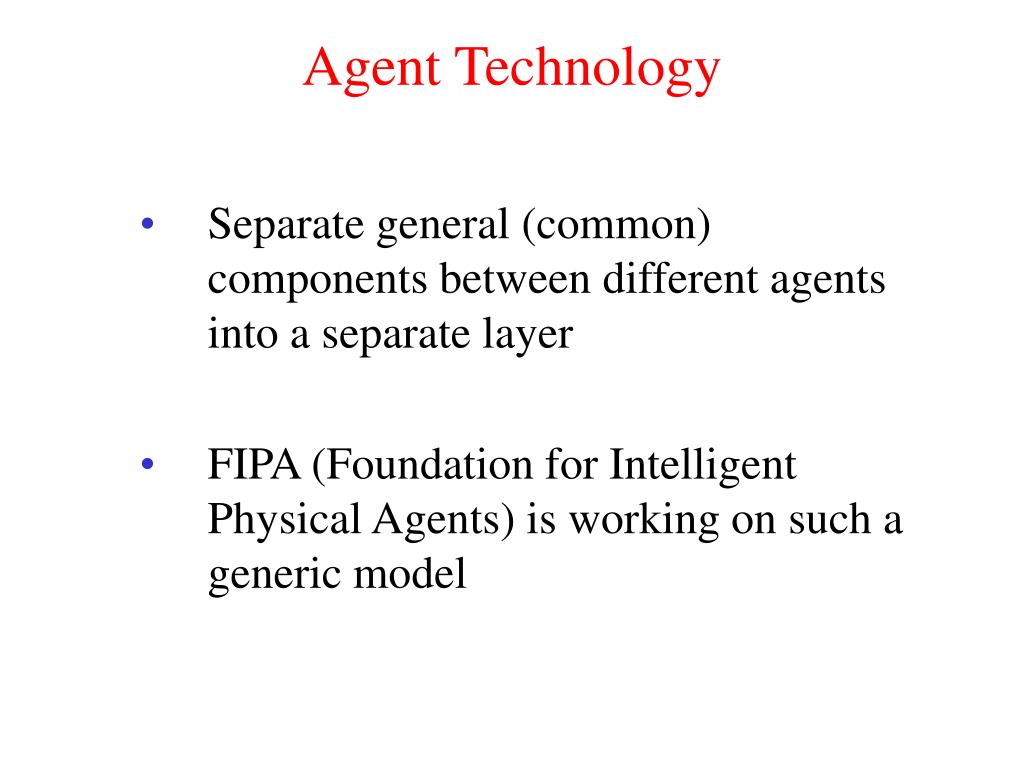 Agent Technology

• Separate general (common) components between different agents into a separate layer

• FIPA (Foundation for Intelligent Physical Agents) is working on such a generic model